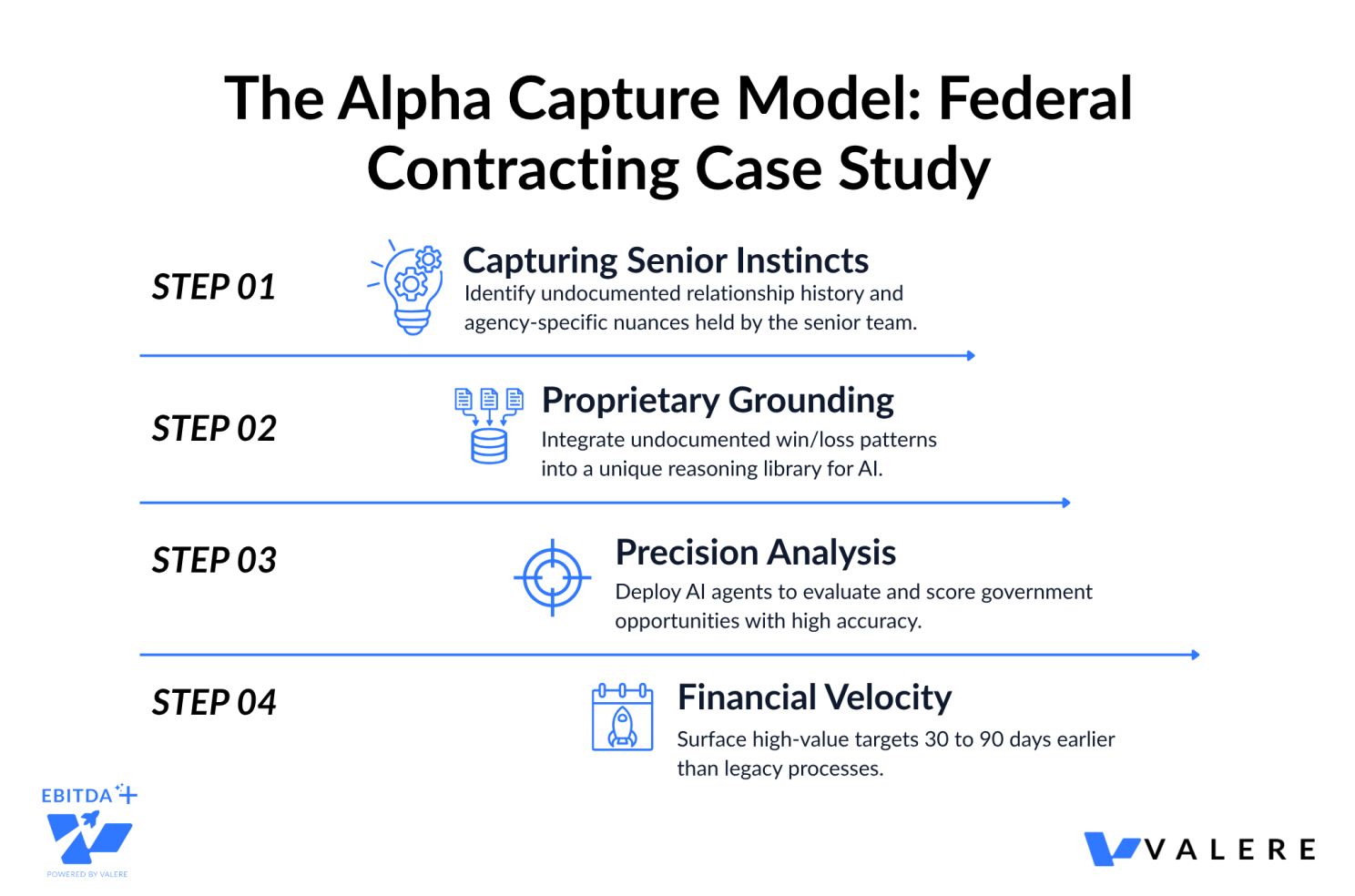 The Alpha Capture Model: Federal Contracting Case Study

STEP 01

Capturing Senior Instincts
Identify undocumented relationship history and agency-specific nuances held by the senior team.

STEP 02

Proprietary Grounding
Integrate undocumented win/loss patterns into a unique reasoning library for AI.

STEP 03

Precision Analysis
Deploy AI agents to evaluate and score government opportunities with high accuracy.

STEP 04

Financial Velocity
Surface high-value targets 30 to 90 days earlier than legacy processes.

EBITDA+
POWERED BY VALERE

VALERE